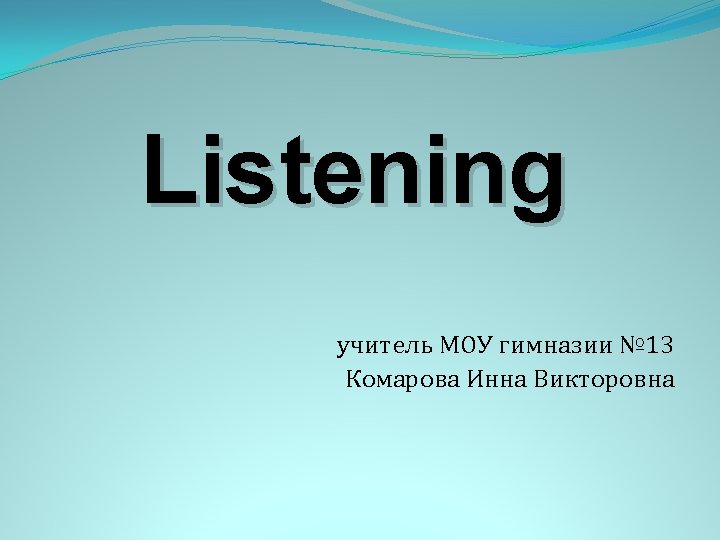 Listening

учитель МОУ гимназии №13
Комарова Инна Викторовна